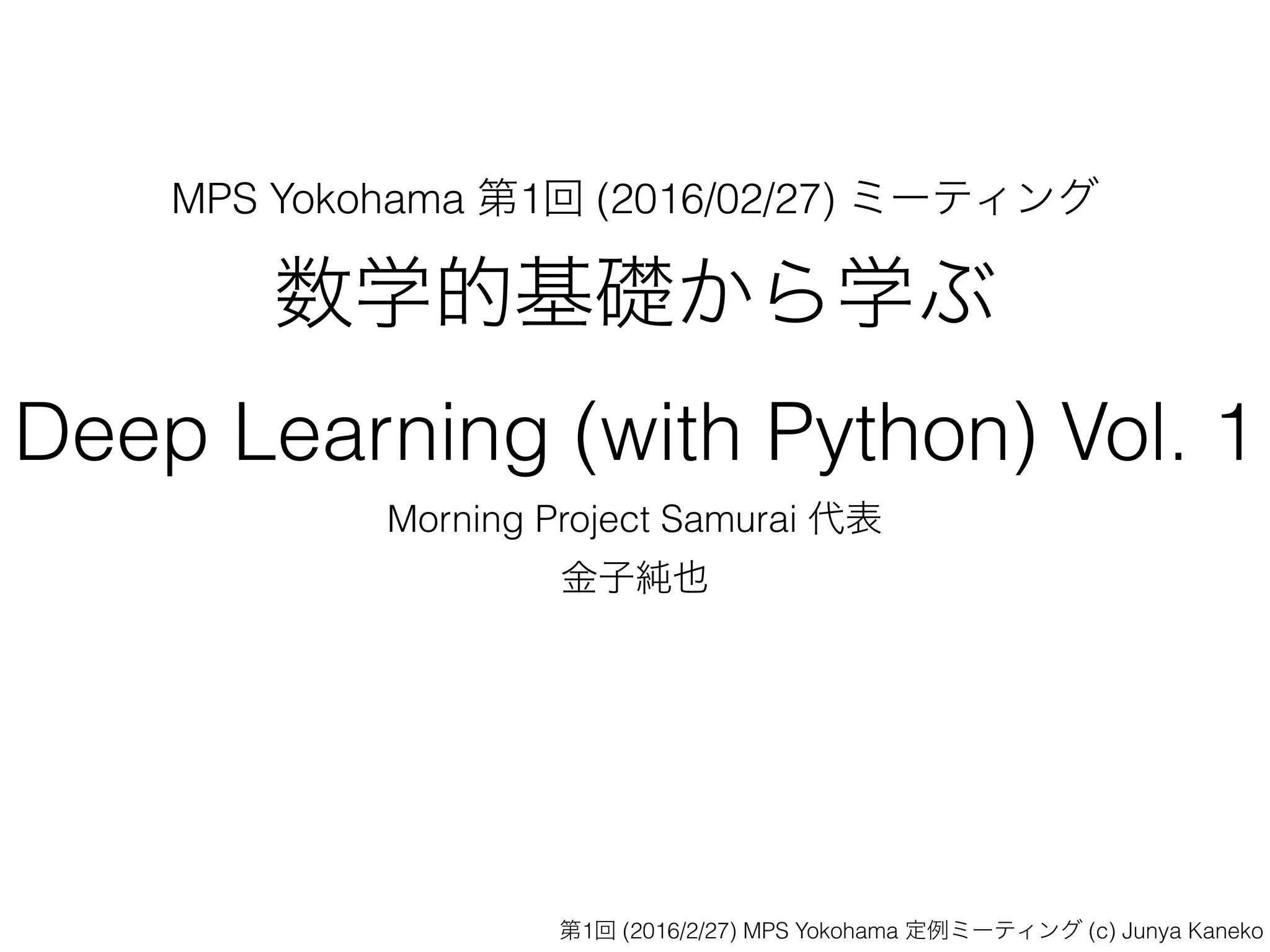 MPS Yokohama 第1回 (2016/02/27) ミーティング

数学的基礎から学ぶ

Deep Learning (with Python) Vol. 1

Morning Project Samurai 代表

金子純也

第1回 (2016/2/27) MPS Yokohama 定例ミーティング (c) Junya Kaneko